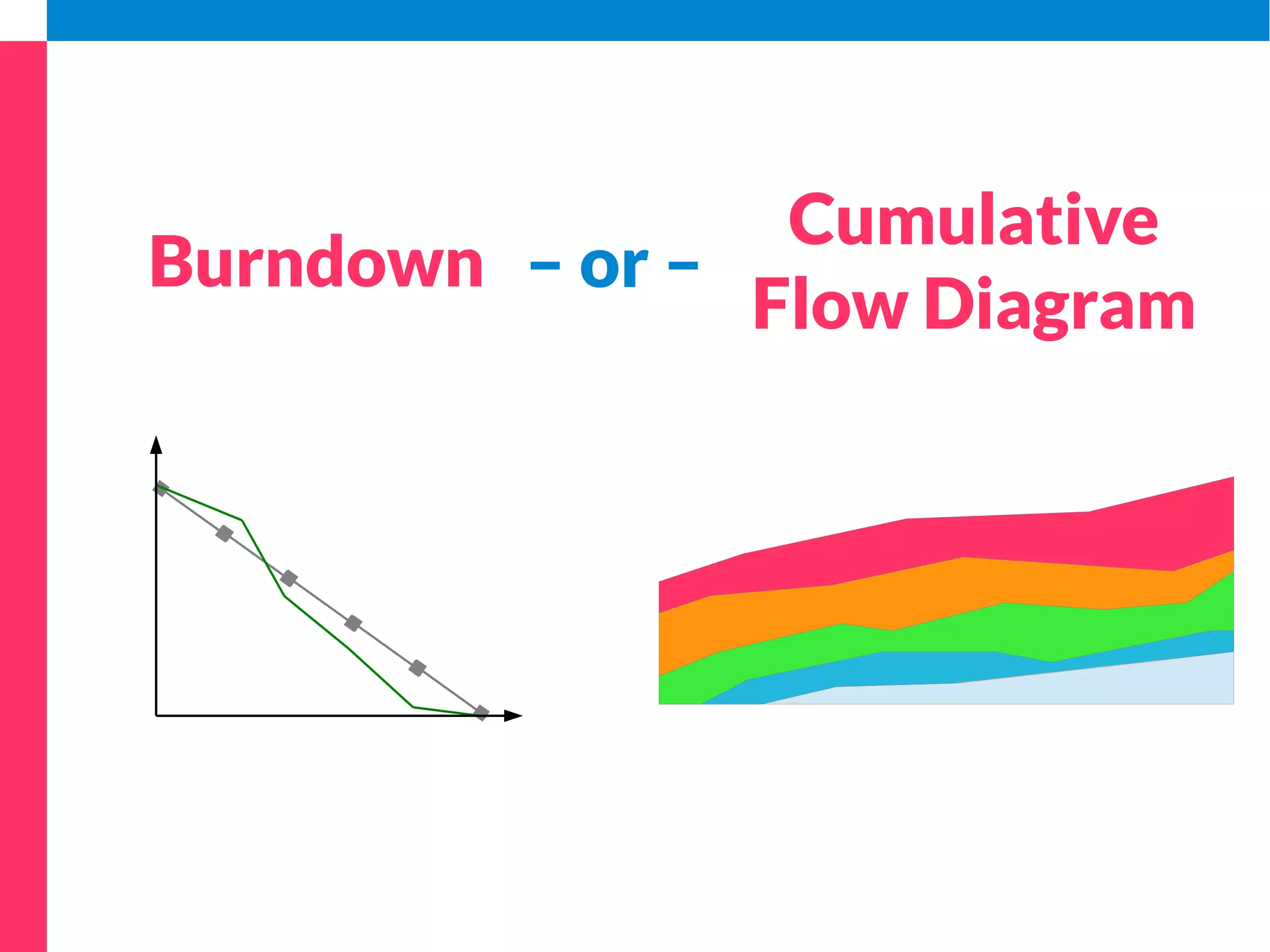 Burndown – or – Cumulative Flow Diagram